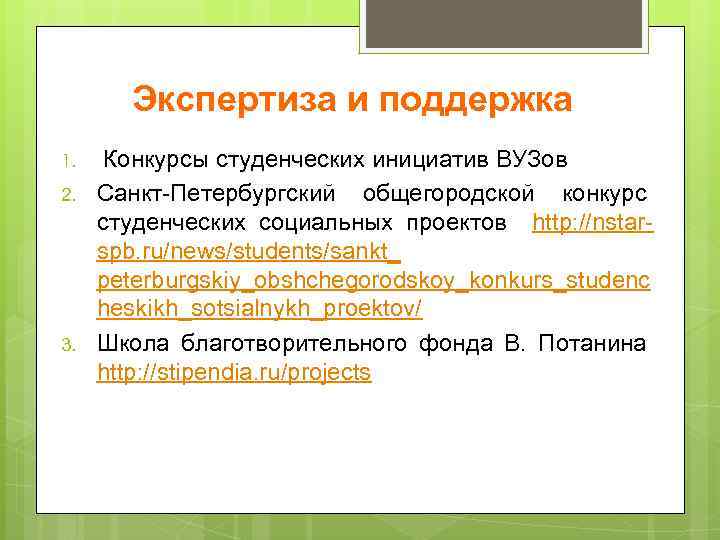 Экспертиза и поддержка

1. Конкурсы студенческих инициатив ВУЗов
2. Санкт-Петербургский общегородской конкурс студенческих социальных проектов http://nstar-spb.ru/news/students/sankt_peterburgskiy_obshchegorodskoy_konkurs_studencheskikh_sotsialnykh_proektov/
3. Школа благотворительного фонда В. Потанина http://stipendia.ru/projects